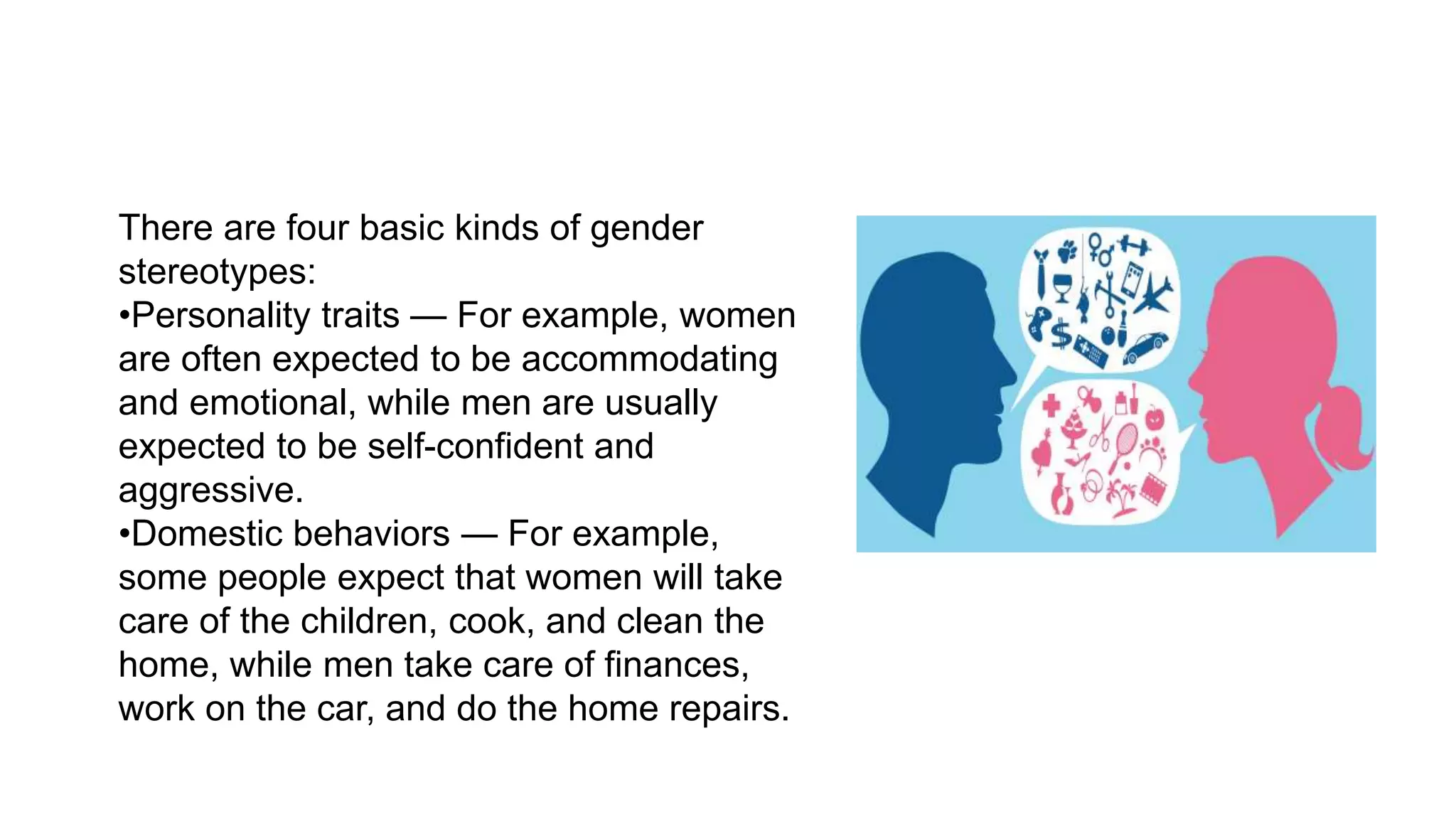 There are four basic kinds of gender stereotypes:
•Personality traits — For example, women are often expected to be accommodating and emotional, while men are usually expected to be self-confident and aggressive.
•Domestic behaviors — For example, some people expect that women will take care of the children, cook, and clean the home, while men take care of finances, work on the car, and do the home repairs.